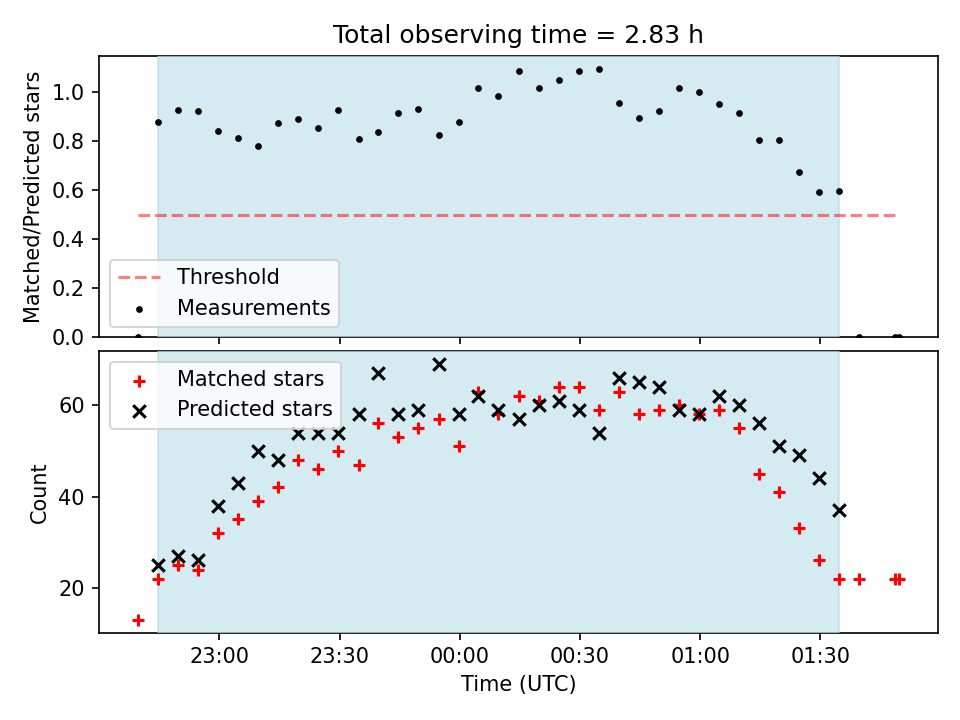 Total observing time = 2.83 h

Matched/Predicted stars

1.0
0.8
0.6
0.4
0.2
0.0

Threshold
Measurements

Matched stars
Predicted stars

Count

60
40
20

23:00
23:30
00:00
00:30
01:00
01:30

Time (UTC)